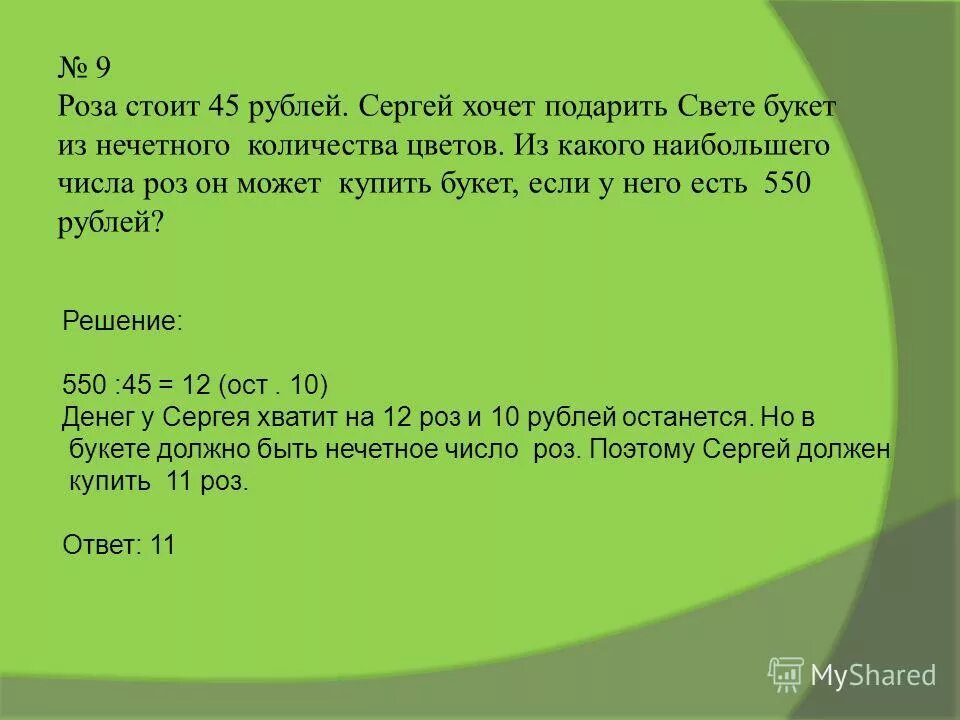 № 9
Роза стоит 45 рублей. Сергей хочет подарить Свете букет из нечетного количества цветов. Из какого наибольшего числа роз он может купить букет, если у него есть 550 рублей?

Решение:

550 :45 = 12 (ост . 10)
Денег у Сергея хватит на 12 роз и 10 рублей останется. Но в букете должно быть нечетное число роз. Поэтому Сергей должен купить 11 роз.

Ответ: 11

MyShared